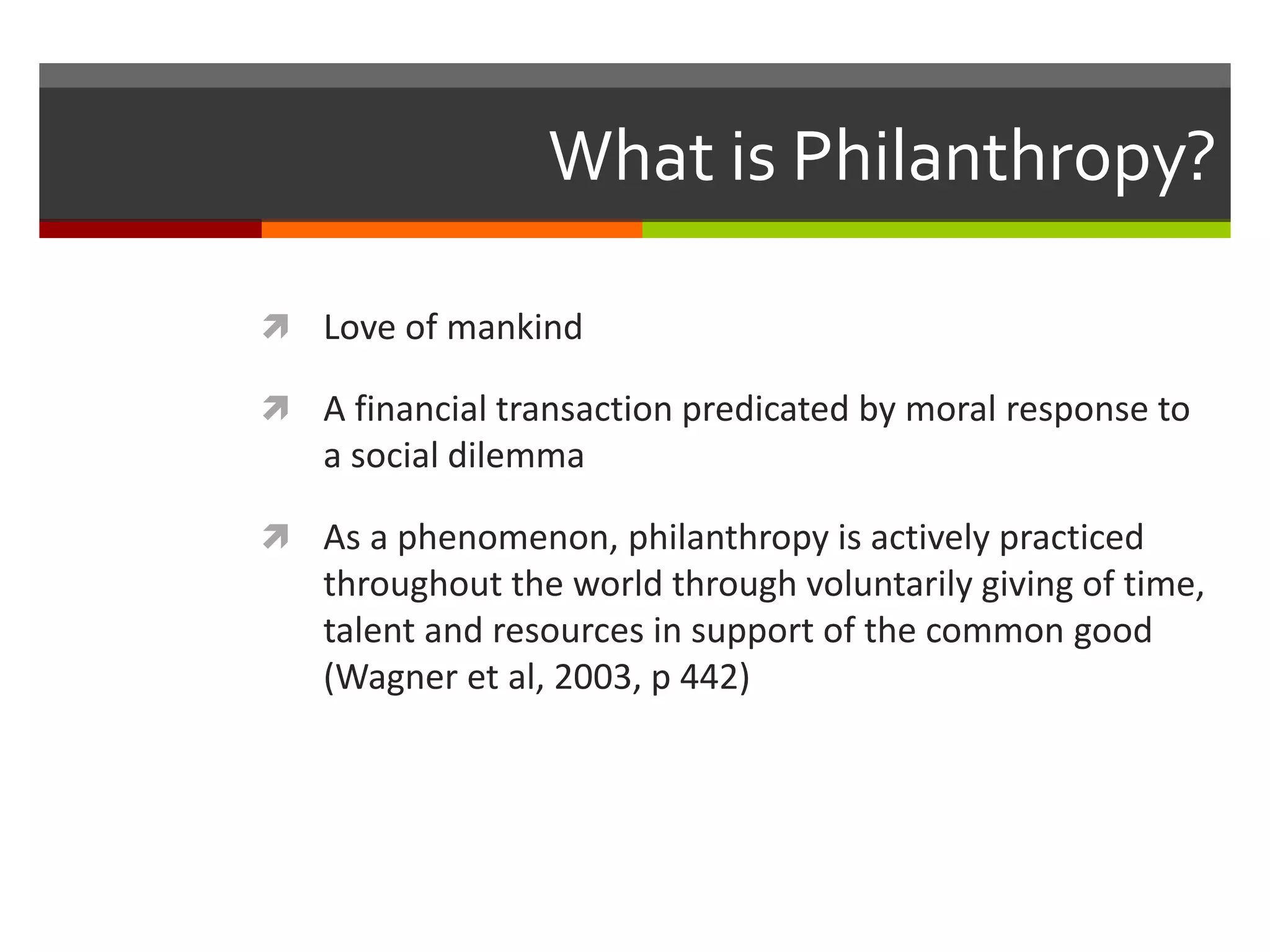 What is Philanthropy?

Love of mankind

A financial transaction predicated by moral response to a social dilemma

As a phenomenon, philanthropy is actively practiced throughout the world through voluntarily giving of time, talent and resources in support of the common good (Wagner et al, 2003, p 442)